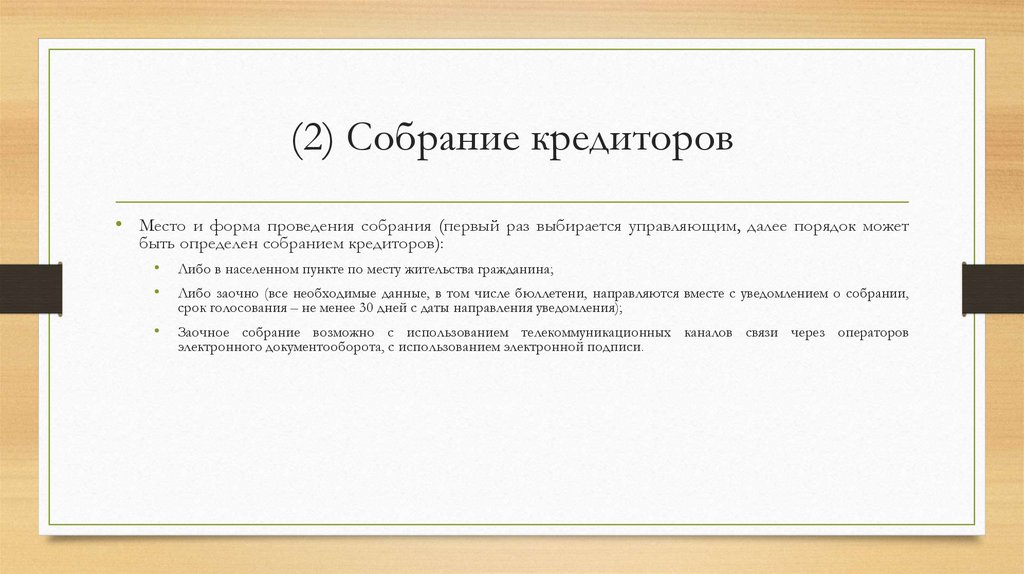 (2) Собрание кредиторов

• Место и форма проведения собрания (первый раз выбирается управляющим, далее порядок может быть определен собранием кредиторов):

• Либо в населенном пункте по месту жительства гражданина;

• Либо заочно (все необходимые данные, в том числе бюллетени, направляются вместе с уведомлением о собрании, срок голосования – не менее 30 дней с даты направления уведомления);

• Заочное собрание возможно с использованием телекоммуникационных каналов связи через операторов электронного документооборота, с использованием электронной подписи.